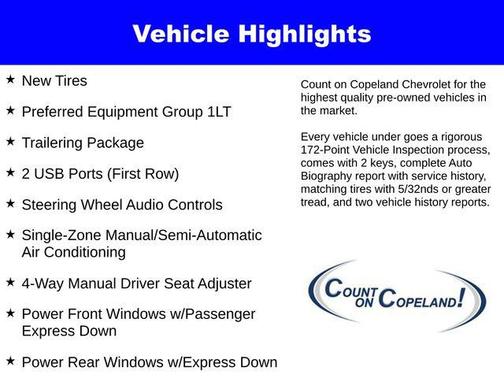 Vehicle Highlights

★ New Tires

★ Preferred Equipment Group 1LT

★ Trailering Package

★ 2 USB Ports (First Row)

★ Steering Wheel Audio Controls

★ Single-Zone Manual/Semi-Automatic Air Conditioning

★ 4-Way Manual Driver Seat Adjuster

★ Power Front Windows w/Passenger Express Down

★ Power Rear Windows w/Express Down

Count on Copeland Chevrolet for the highest quality pre-owned vehicles in the market.

Every vehicle under goes a rigorous 172-Point Vehicle Inspection process, comes with 2 keys, complete Auto Biography report with service history, matching tires with 5/32nds or greater tread, and two vehicle history reports.

COUNT ON COPELAND!